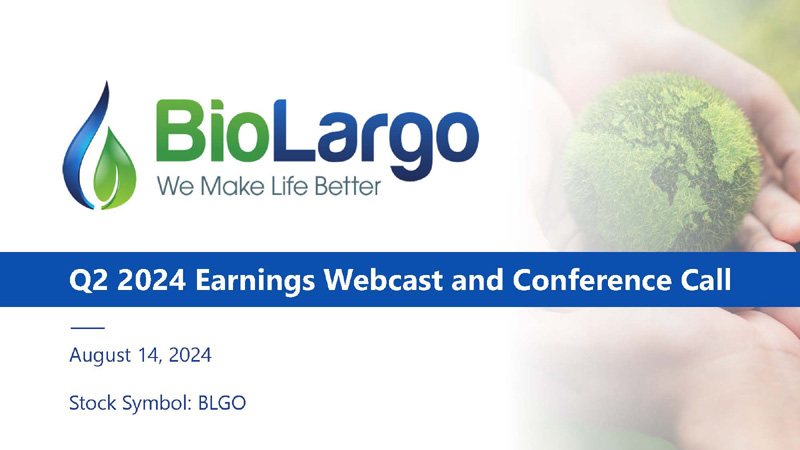 BioLargo
We Make Life Better

Q2 2024 Earnings Webcast and Conference Call

August 14, 2024

Stock Symbol: BLGO